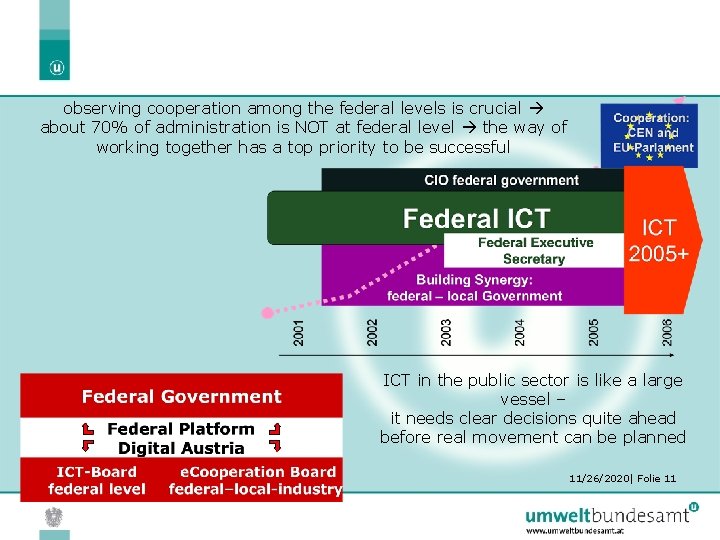 observing cooperation among the federal levels is crucial → about 70% of administration is NOT at federal level → the way of working together has a top priority to be successful

Cooperation: CEN and EU-Parlament

CIO federal government

Federal ICT

Federal Executive Secretary

Building Synergy: federal – local Government

ICT 2005+

2001 2002 2003 2004 2005 2006

Federal Government

Federal Platform Digital Austria

ICT-Board federal level

eCooperation Board federal–local-industry

ICT in the public sector is like a large vessel – it needs clear decisions quite ahead before real movement can be planned

11/26/2020| Folie 11

umweltbundesamt
www.umweltbundesamt.at